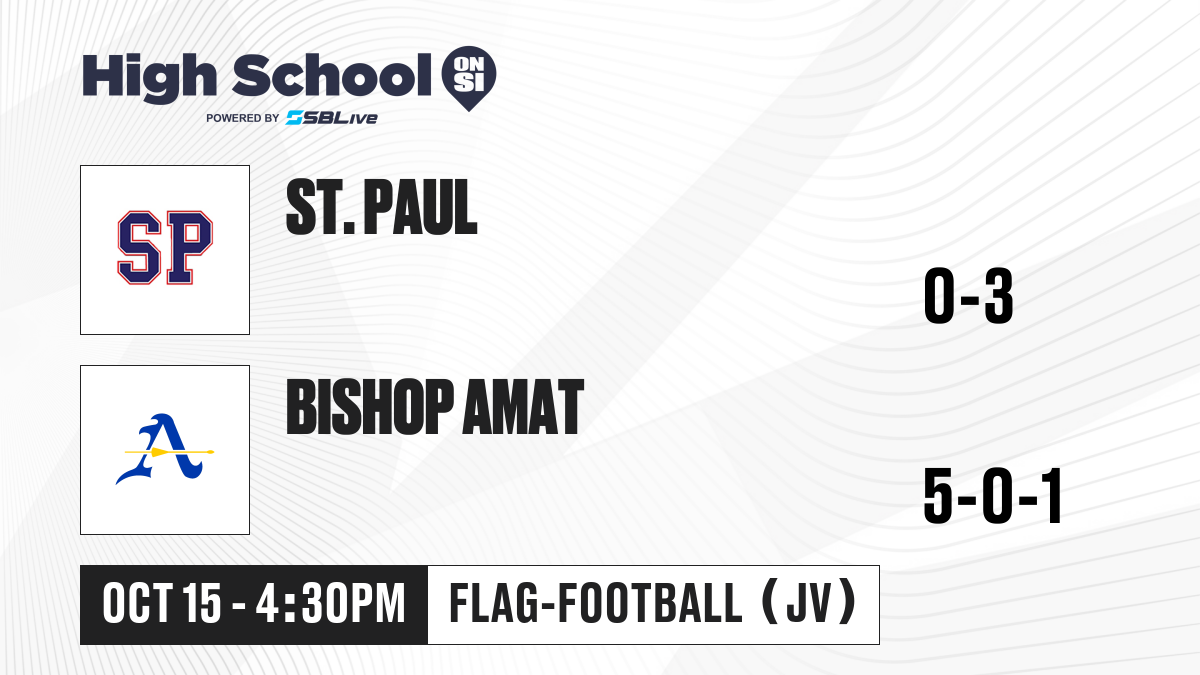 High School ON SI
POWERED BY SBLive

SP
ST. PAUL
0-3

A
BISHOP AMAT
5-0-1

OCT 15 - 4:30PM
FLAG-FOOTBALL (JV)